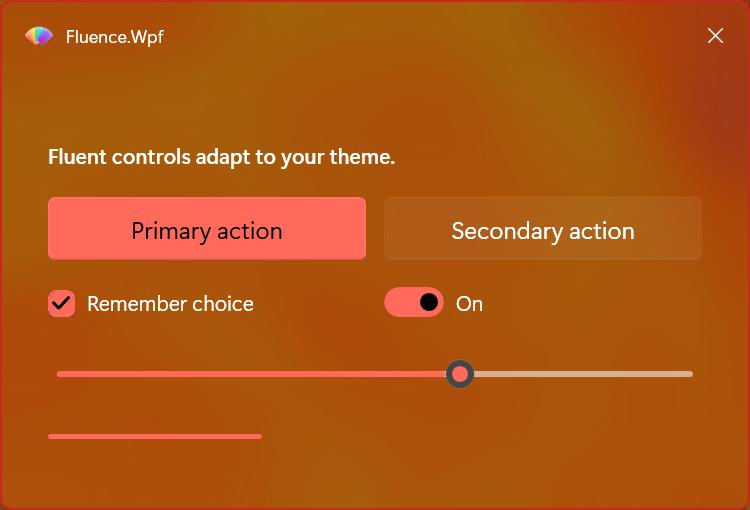 Fluence.Wpf

Fluent controls adapt to your theme.

Primary action

Secondary action

Remember choice

On